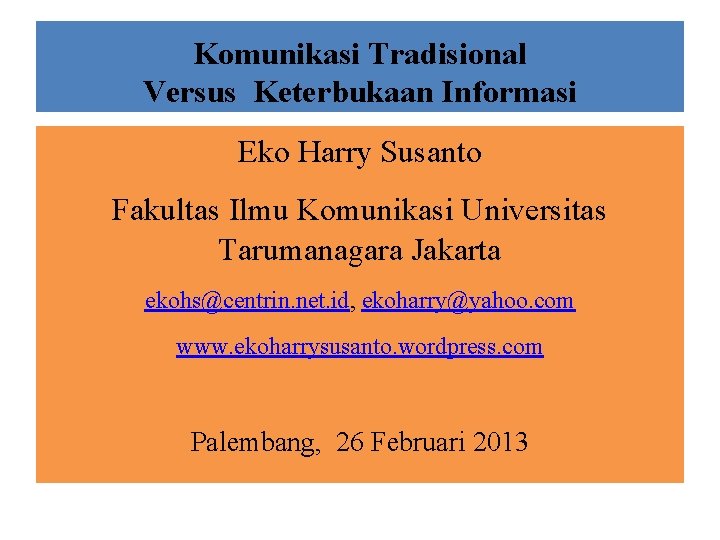 Komunikasi Tradisional
Versus Keterbukaan Informasi

Eko Harry Susanto

Fakultas Ilmu Komunikasi Universitas Tarumanagara Jakarta

ekohs@centrin.net.id, ekoharry@yahoo.com

www.ekoharrysusanto.wordpress.com

Palembang, 26 Februari 2013